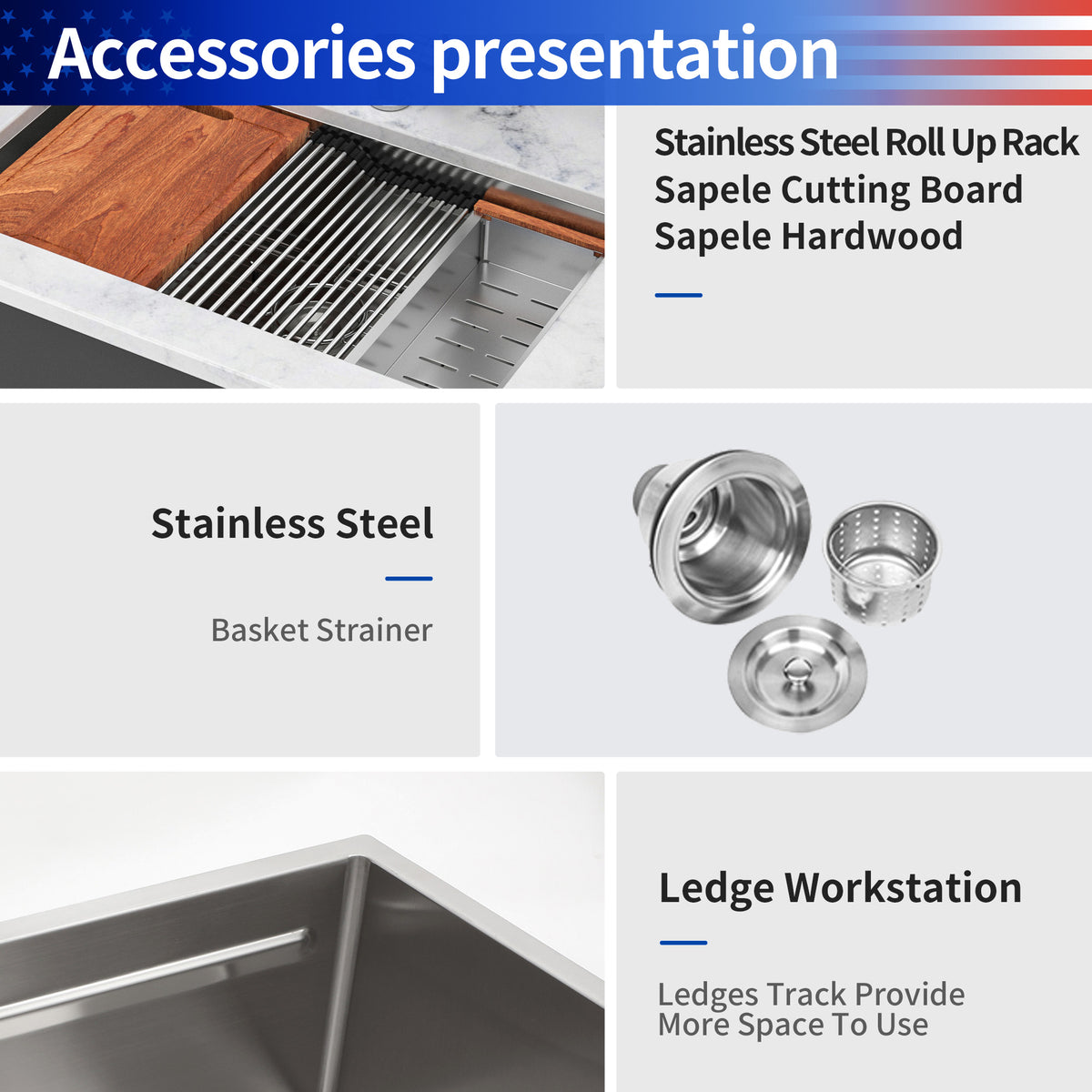 Accessories presentation

Stainless Steel Roll Up Rack
Sapele Cutting Board
Sapele Hardwood

Stainless Steel

Basket Strainer

Ledge Workstation

Ledges Track Provide More Space To Use